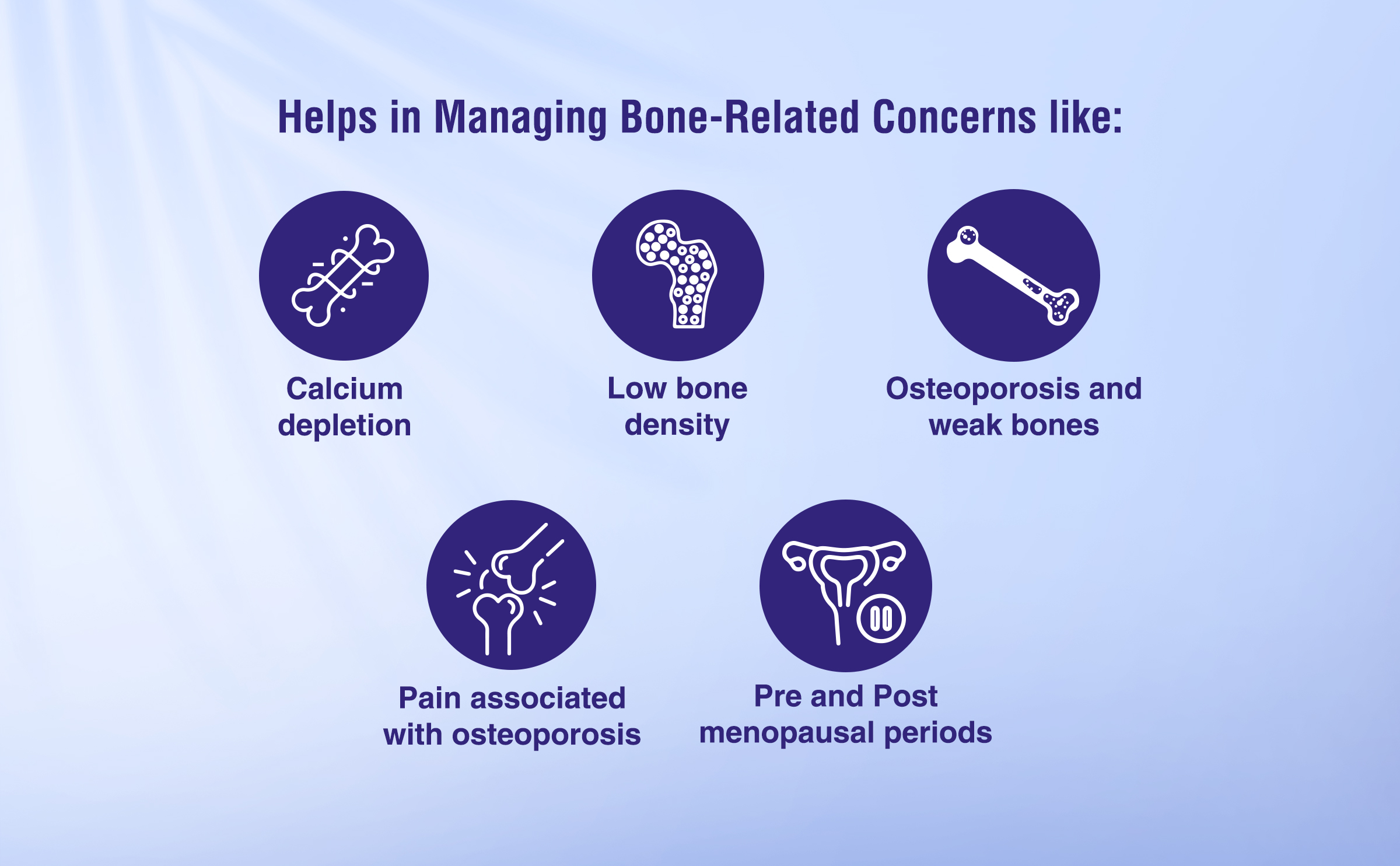 Helps in Managing Bone-Related Concerns like:

Calcium depletion

Low bone density

Osteoporosis and weak bones

Pain associated with osteoporosis

Pre and Post menopausal periods